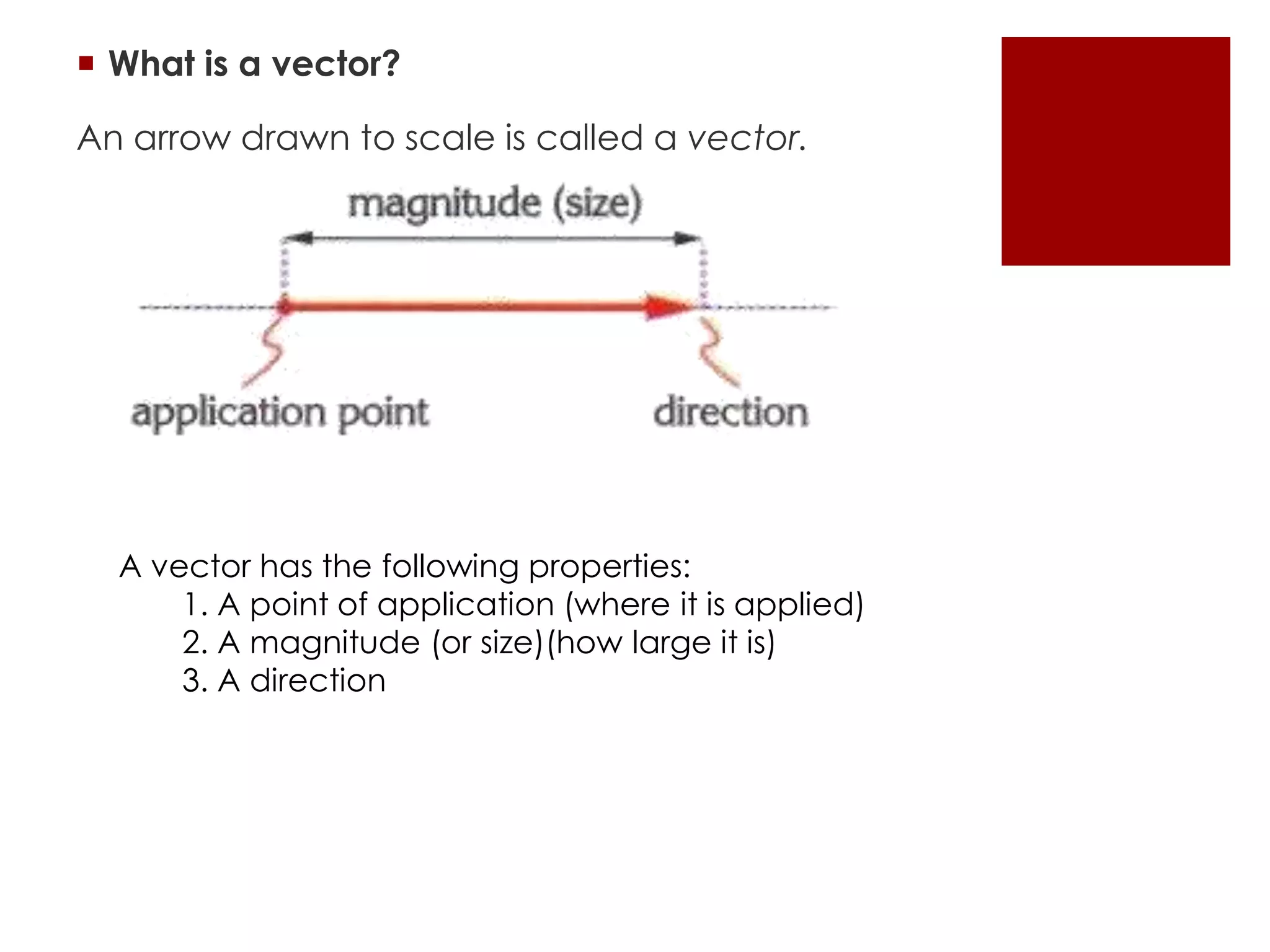 What is a vector?

An arrow drawn to scale is called a vector.

magnitude (size)

application point

direction

A vector has the following properties:
1. A point of application (where it is applied)
2. A magnitude (or size)(how large it is)
3. A direction